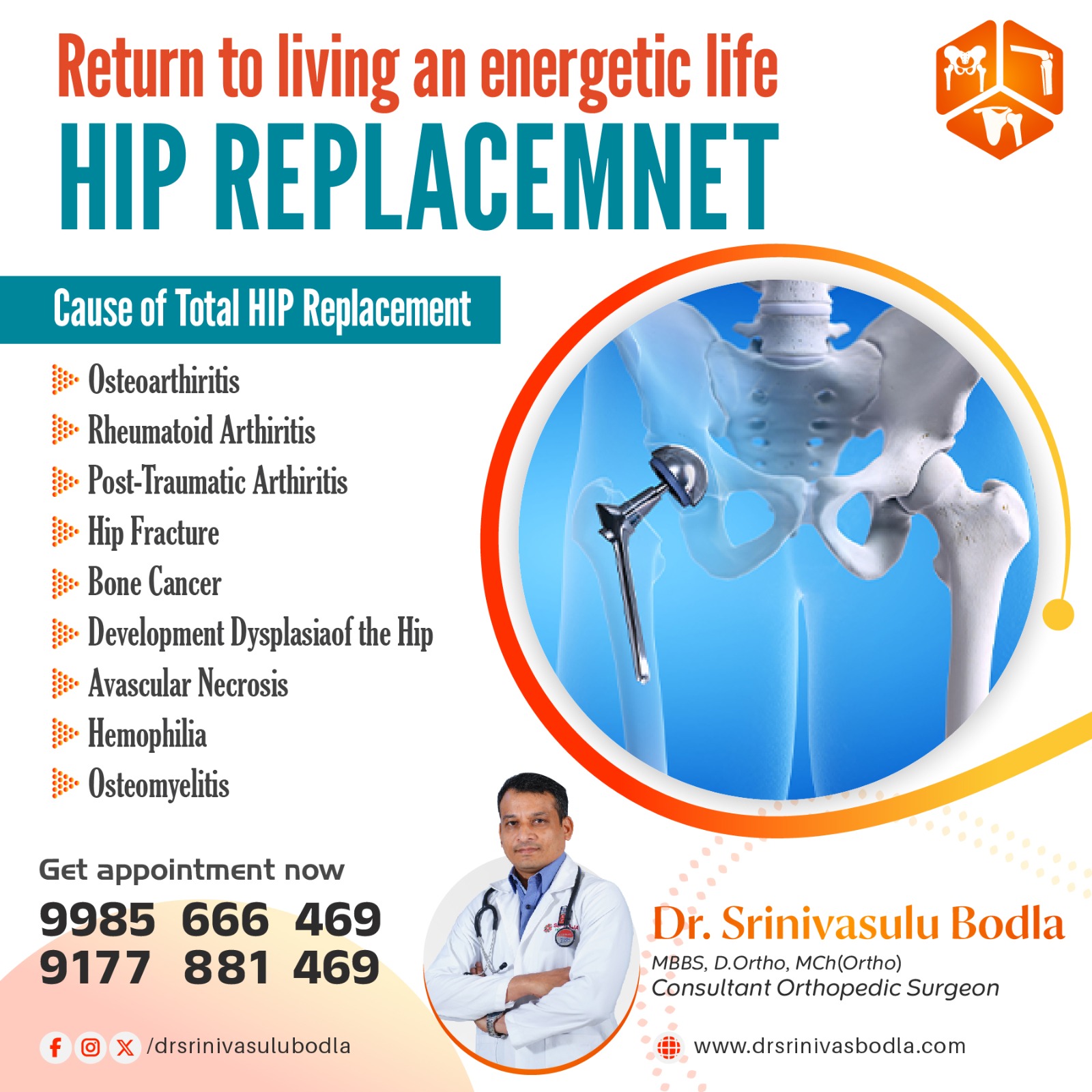 Return to living an energetic life
HIP REPLACEMNET

Cause of Total HIP Replacement

Osteoarthiritis
Rheumatoid Arthiritis
Post-Traumatic Arthiritis
Hip Fracture
Bone Cancer
Development Dysplasiaof the Hip
Avascular Necrosis
Hemophilia
Osteomyelitis

Get appointment now
9985 666 469
9177 881 469

/drsrinivasulubodla

Dr. Srinivasulu Bodla
MBBS, D.Ortho, MCh(Ortho)
Consultant Orthopedic Surgeon

www.drsrinivasbodla.com